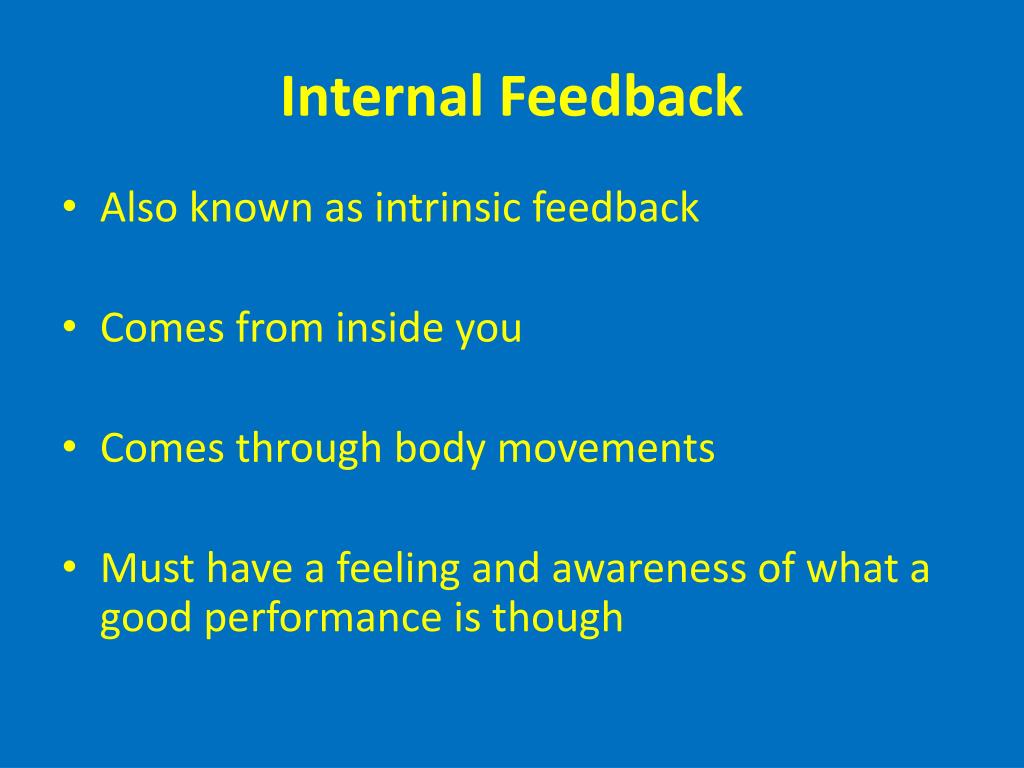 Internal Feedback

• Also known as intrinsic feedback

• Comes from inside you

• Comes through body movements

• Must have a feeling and awareness of what a good performance is though